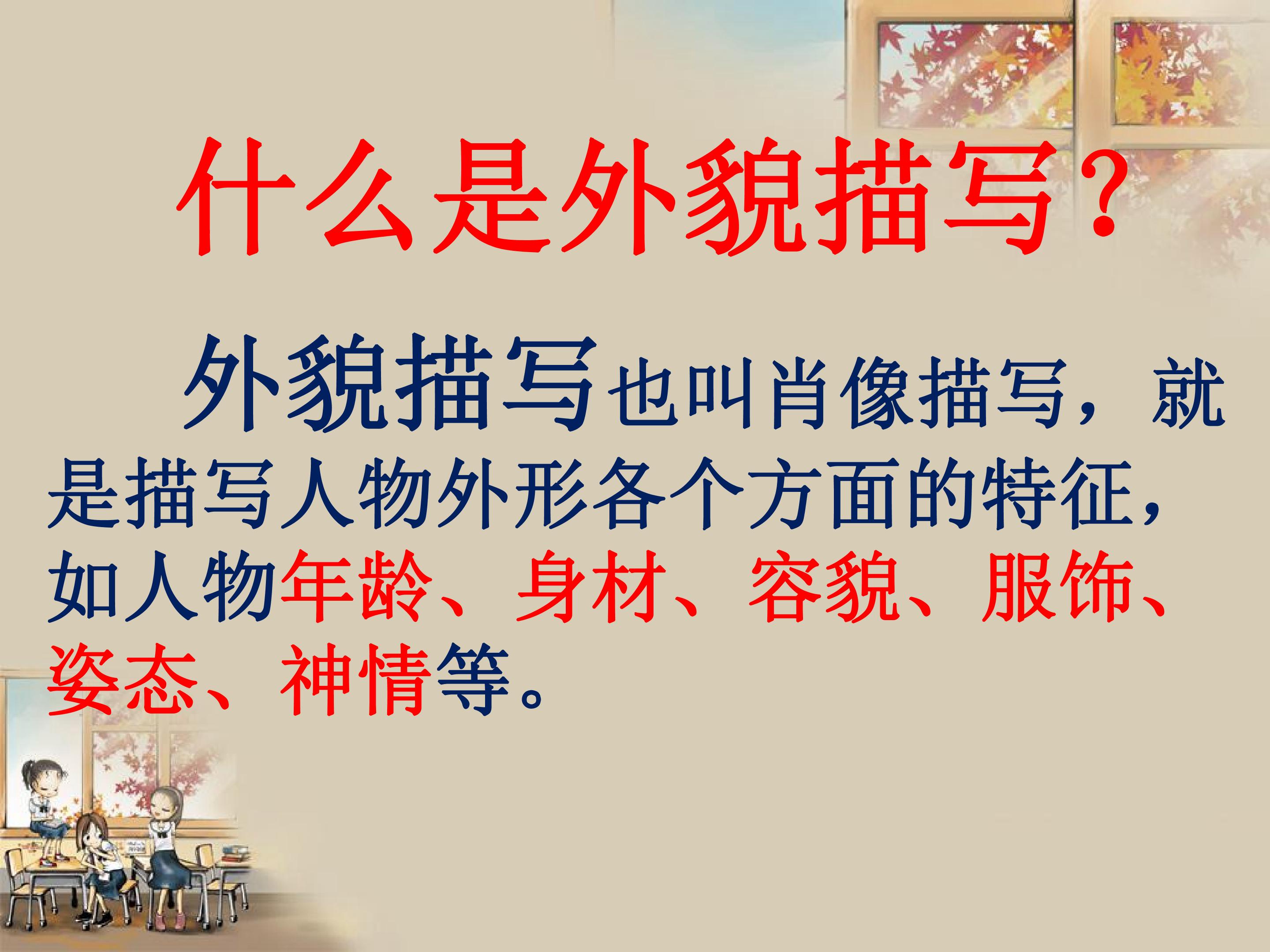 什么是外貌描写？

外貌描写也叫肖像描写，就是描写人物外形各个方面的特征，如人物年龄、身材、容貌、服饰、姿态、神情等。